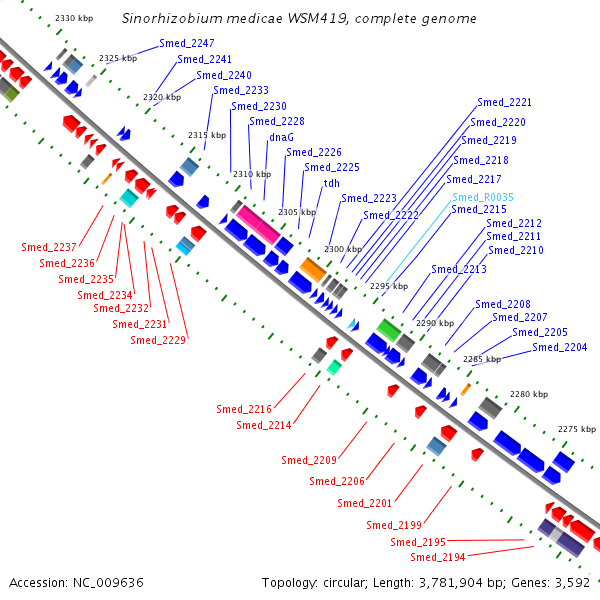 Sinorhizobium medicae WSM419, complete genome

2330 kbp
2325 kbp
2320 kbp
2315 kbp
2310 kbp
2305 kbp
2300 kbp
2295 kbp
2290 kbp
2285 kbp
2280 kbp
2275 kbp

Smed_2247
Smed_2241
Smed_2240
Smed_2233
Smed_2230
Smed_2228
dnaG
Smed_2226
Smed_2225
tdh
Smed_2223
Smed_2222
Smed_2221
Smed_2220
Smed_2219
Smed_2218
Smed_2217
Smed_R0035
Smed_2215
Smed_2212
Smed_2211
Smed_2210
Smed_2213
Smed_2208
Smed_2207
Smed_2205
Smed_2204

Smed_2237
Smed_2236
Smed_2235
Smed_2234
Smed_2232
Smed_2231
Smed_2229
Smed_2216
Smed_2214
Smed_2209
Smed_2206
Smed_2201
Smed_2199
Smed_2195
Smed_2194

Accession: NC_009636
Topology: circular; Length: 3,781,904 bp; Genes: 3,592